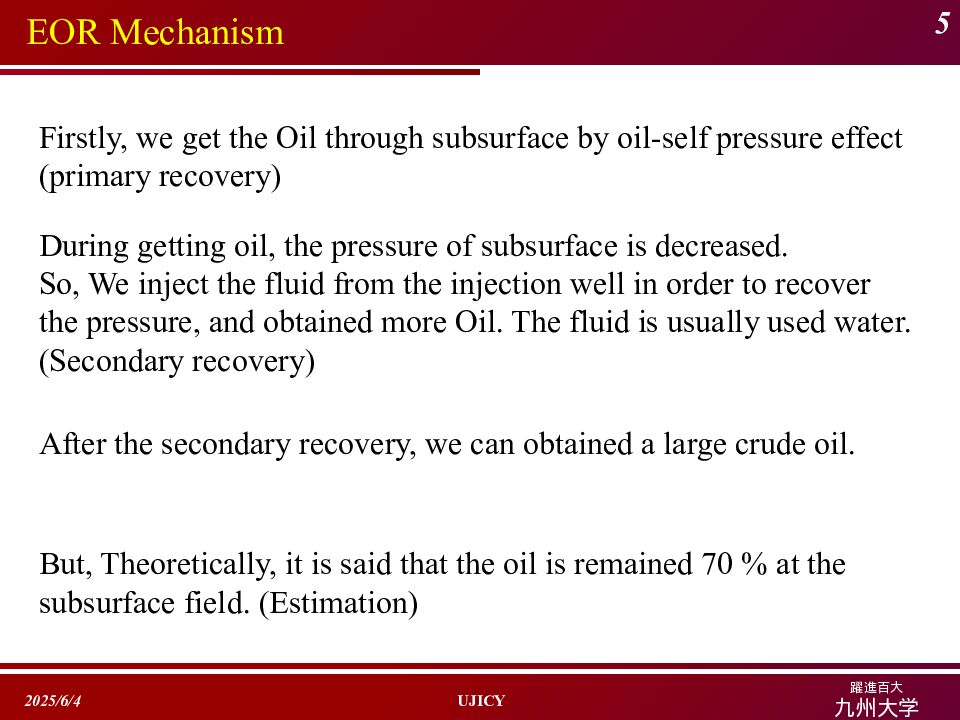 EOR Mechanism

5

Firstly, we get the Oil through subsurface by oil-self pressure effect (primary recovery)

During getting oil, the pressure of subsurface is decreased.
So, We inject the fluid from the injection well in order to recover the pressure, and obtained more Oil. The fluid is usually used water. (Secondary recovery)

After the secondary recovery, we can obtained a large crude oil.

But, Theoretically, it is said that the oil is remained 70 % at the subsurface field. (Estimation)

2025/6/4

UJICY

躍進百大
九州大学